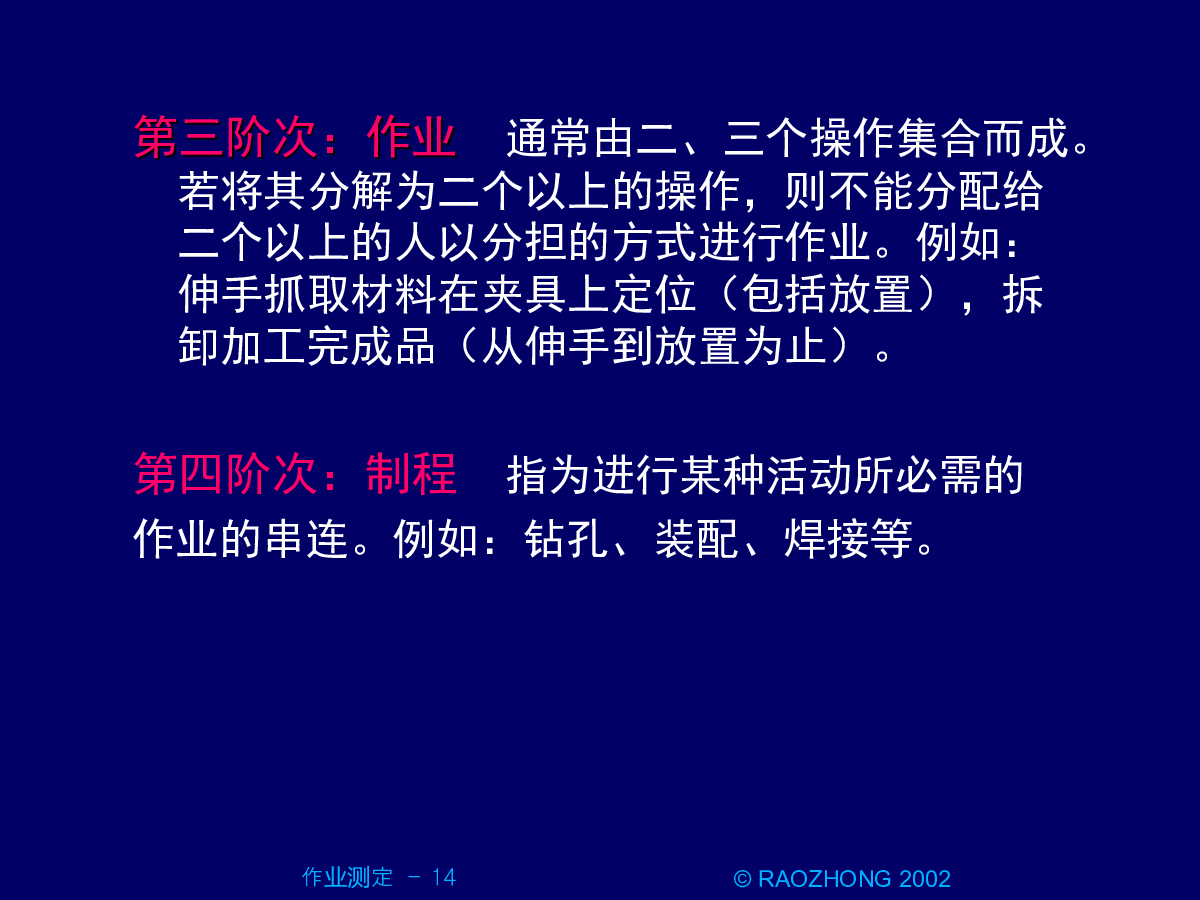 第三阶次：作业　通常由二、三个操作集合而成。若将其分解为二个以上的操作，则不能分配给二个以上的人以分担的方式进行作业。例如：伸手抓取材料在夹具上定位（包括放置），拆卸加工完成品（从伸手到放置为止）。

第四阶次：制程　指为进行某种活动所必需的作业的串连。例如：钻孔、装配、焊接等。

作业测定 - 14

© RAOZHONG 2002